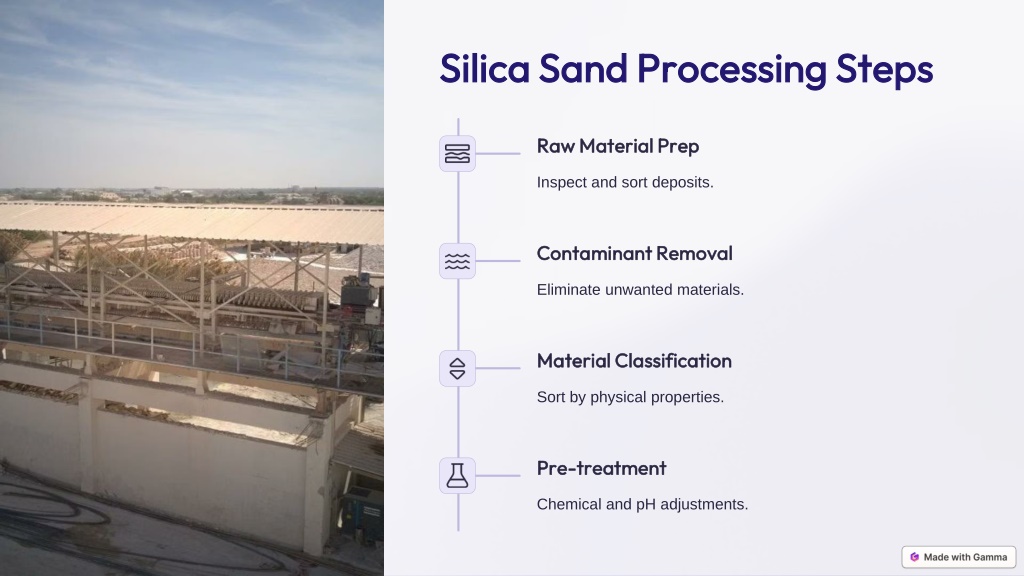 Silica Sand Processing Steps

Raw Material Prep

Inspect and sort deposits.

Contaminant Removal

Eliminate unwanted materials.

Material Classification

Sort by physical properties.

Pre-treatment

Chemical and pH adjustments.

Made with Gamma